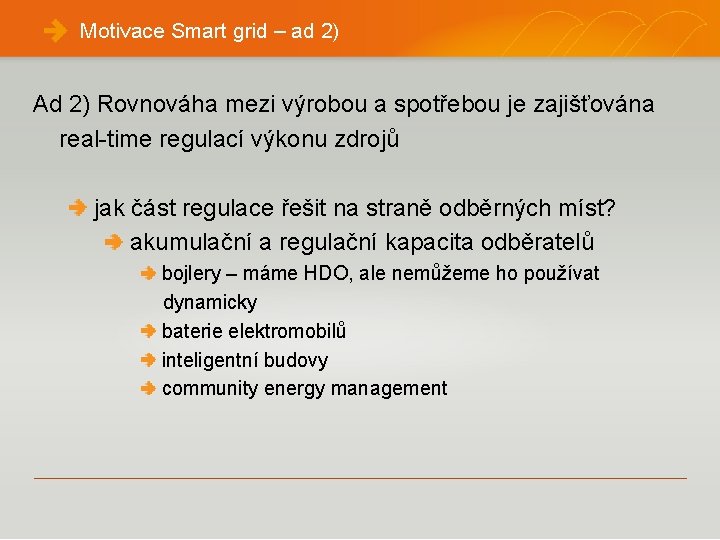 Motivace Smart grid – ad 2)

Ad 2) Rovnováha mezi výrobou a spotřebou je zajišťována real-time regulací výkonu zdrojů

jak část regulace řešit na straně odběrných míst?

akumulační a regulační kapacita odběratelů

bojlery – máme HDO, ale nemůžeme ho používat dynamicky

baterie elektromobilů

inteligentní budovy

community energy management